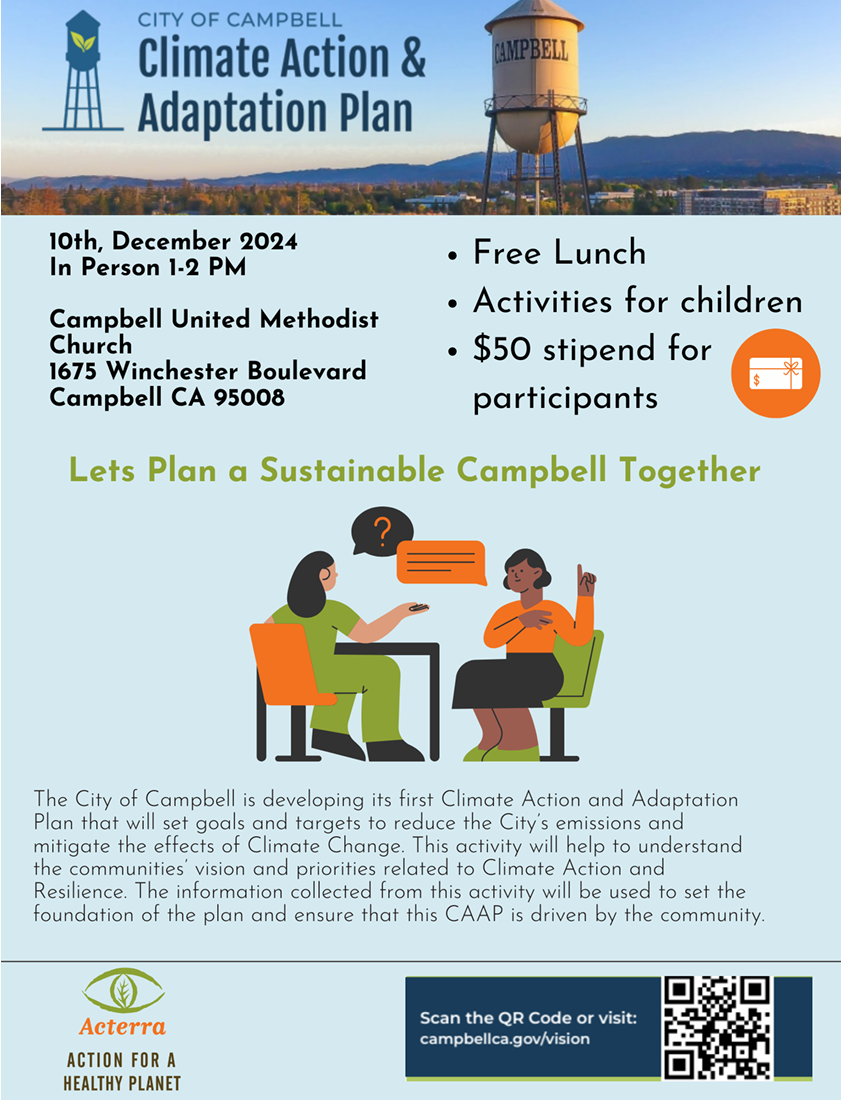 CITY OF CAMPBELL
Climate Action &
Adaptation Plan

CAMPBELL

10th, December 2024
In Person 1-2 PM

Campbell United Methodist Church
1675 Winchester Boulevard
Campbell CA 95008

• Free Lunch
• Activities for children
• $50 stipend for participants

$

Lets Plan a Sustainable Campbell Together

?

The City of Campbell is developing its first Climate Action and Adaptation Plan that will set goals and targets to reduce the City's emissions and mitigate the effects of Climate Change. This activity will help to understand the communities' vision and priorities related to Climate Action and Resilience. The information collected from this activity will be used to set the foundation of the plan and ensure that this CAAP is driven by the community.

Acterra
ACTION FOR A HEALTHY PLANET

Scan the QR Code or visit:
campbellca.gov/vision